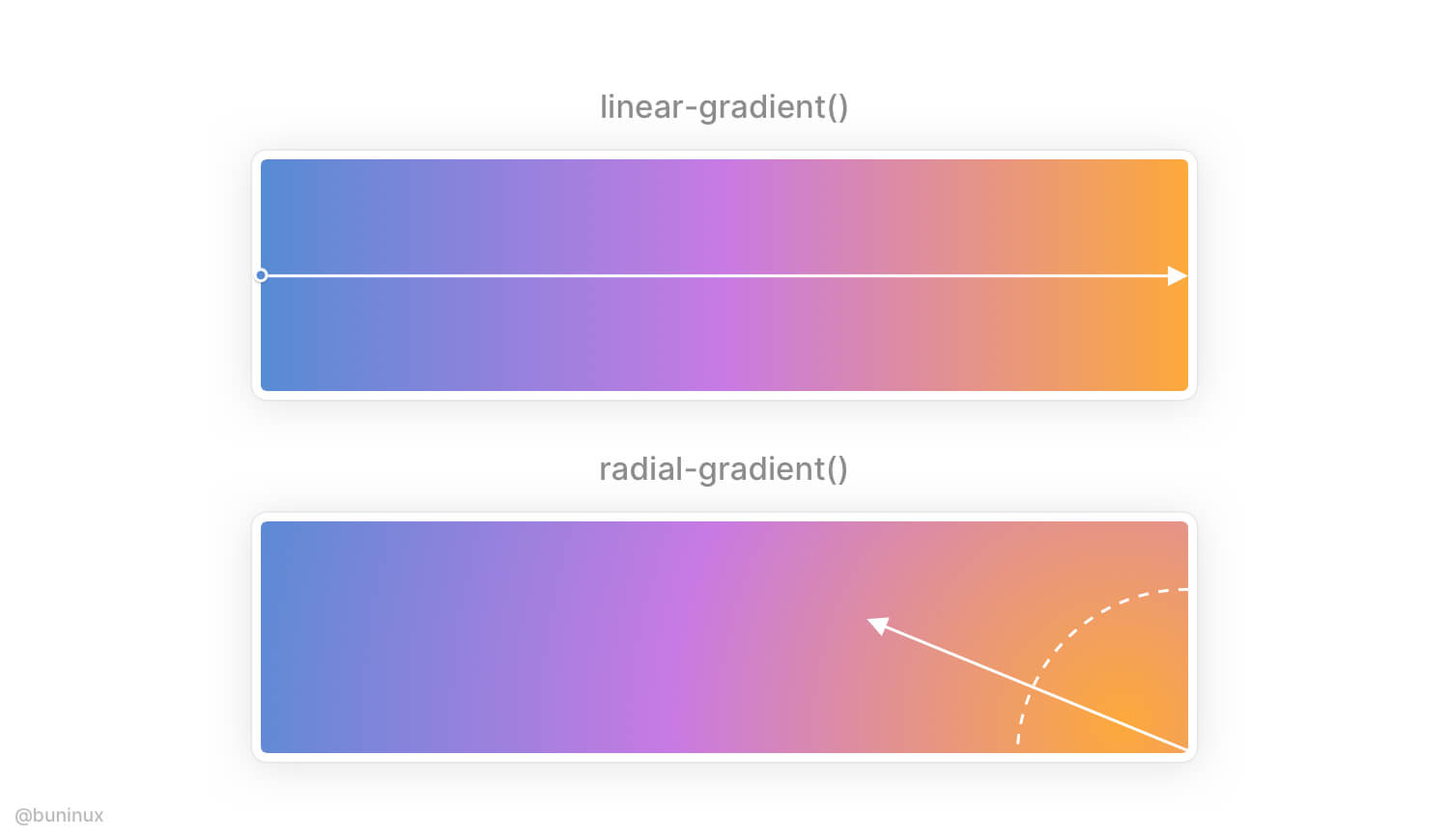 linear-gradient()

radial-gradient()

@buninux